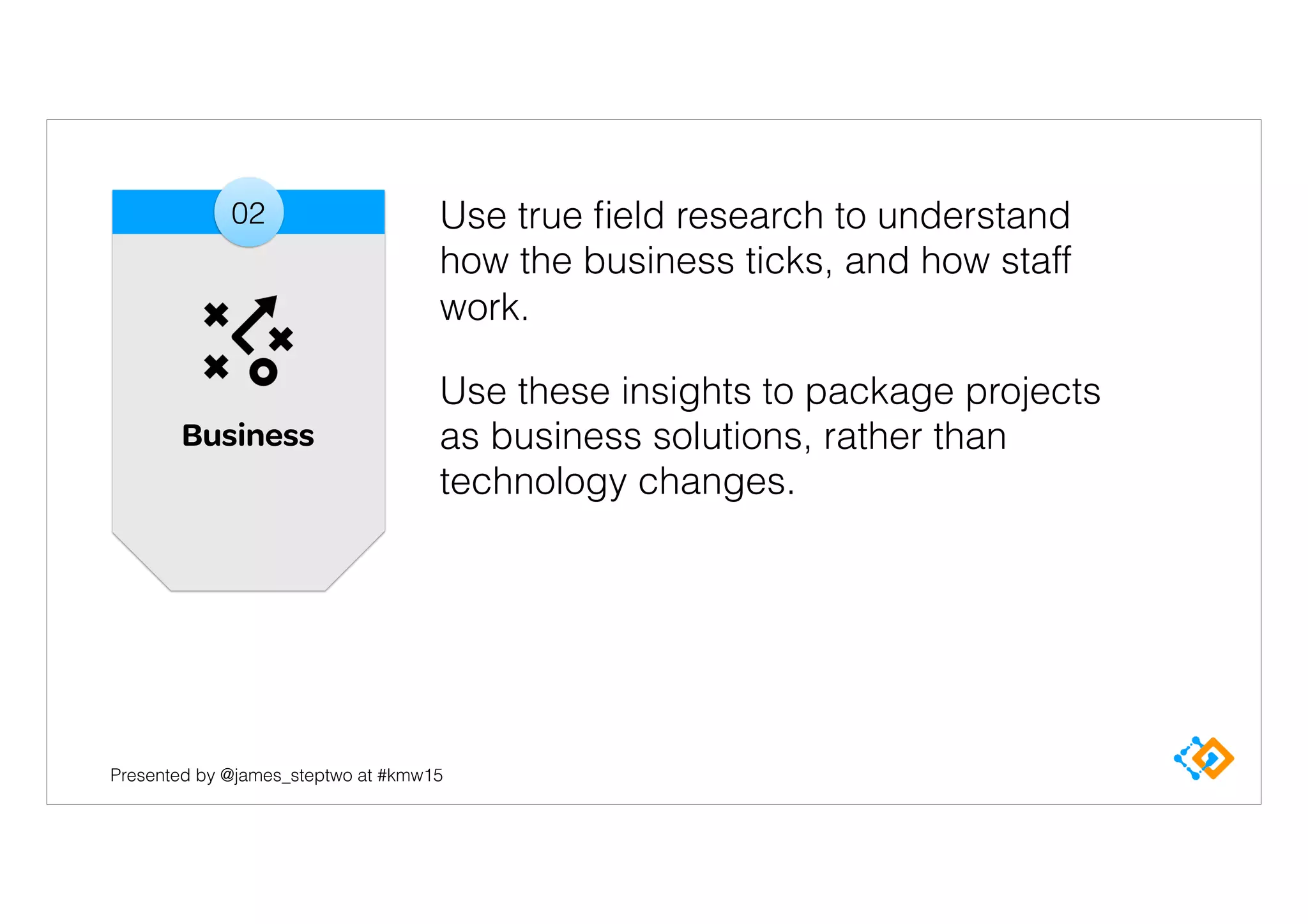 02

Business

Use true field research to understand how the business ticks, and how staff work.

Use these insights to package projects as business solutions, rather than technology changes.

Presented by @james_steptwo at #kmw15